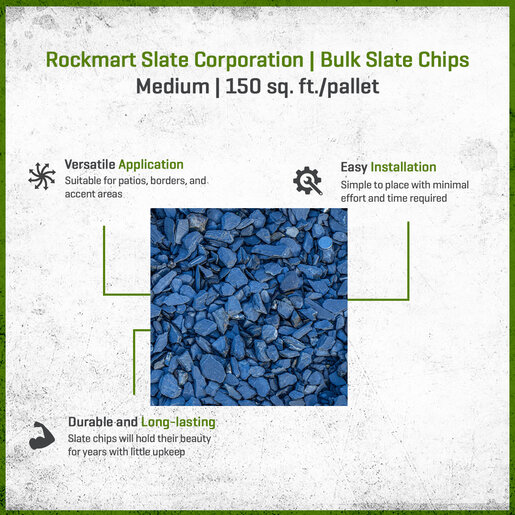 Rockmart Slate Corporation | Bulk Slate Chips
Medium | 150 sq. ft./pallet

Versatile Application
Suitable for patios, borders, and accent areas

Easy Installation
Simple to place with minimal effort and time required

Durable and Long-lasting
Slate chips will hold their beauty for years with little upkeep